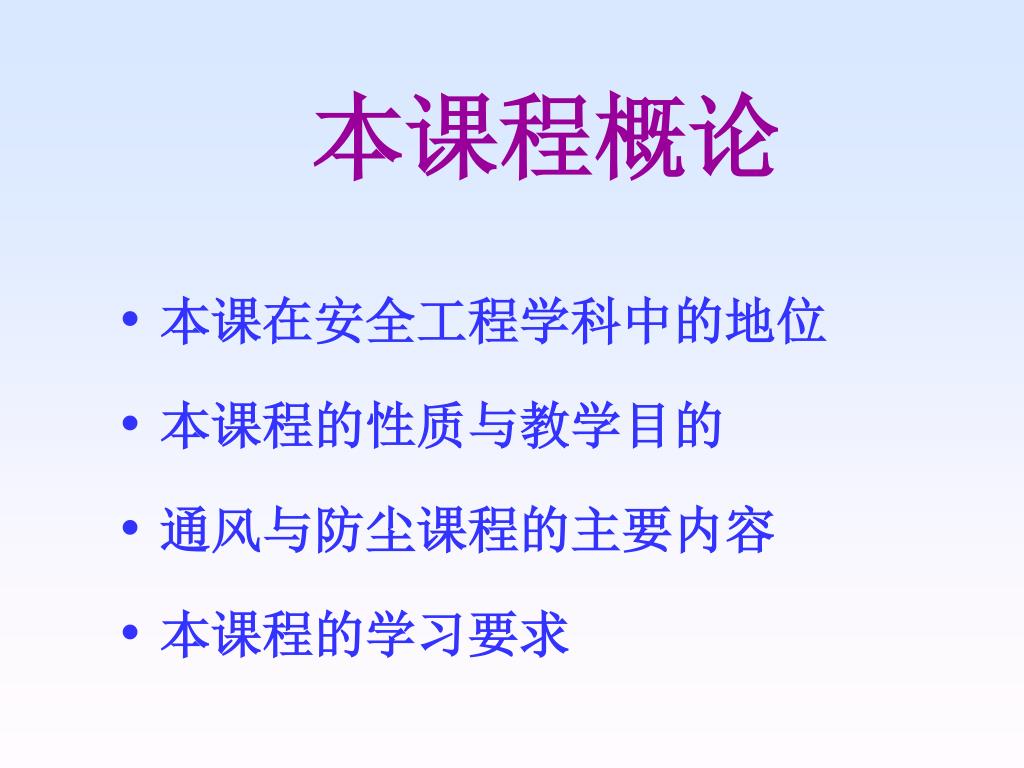 本课程概论

• 本课在安全工程学科中的地位
• 本课程的性质与教学目的
• 通风与防尘课程的主要内容
• 本课程的学习要求